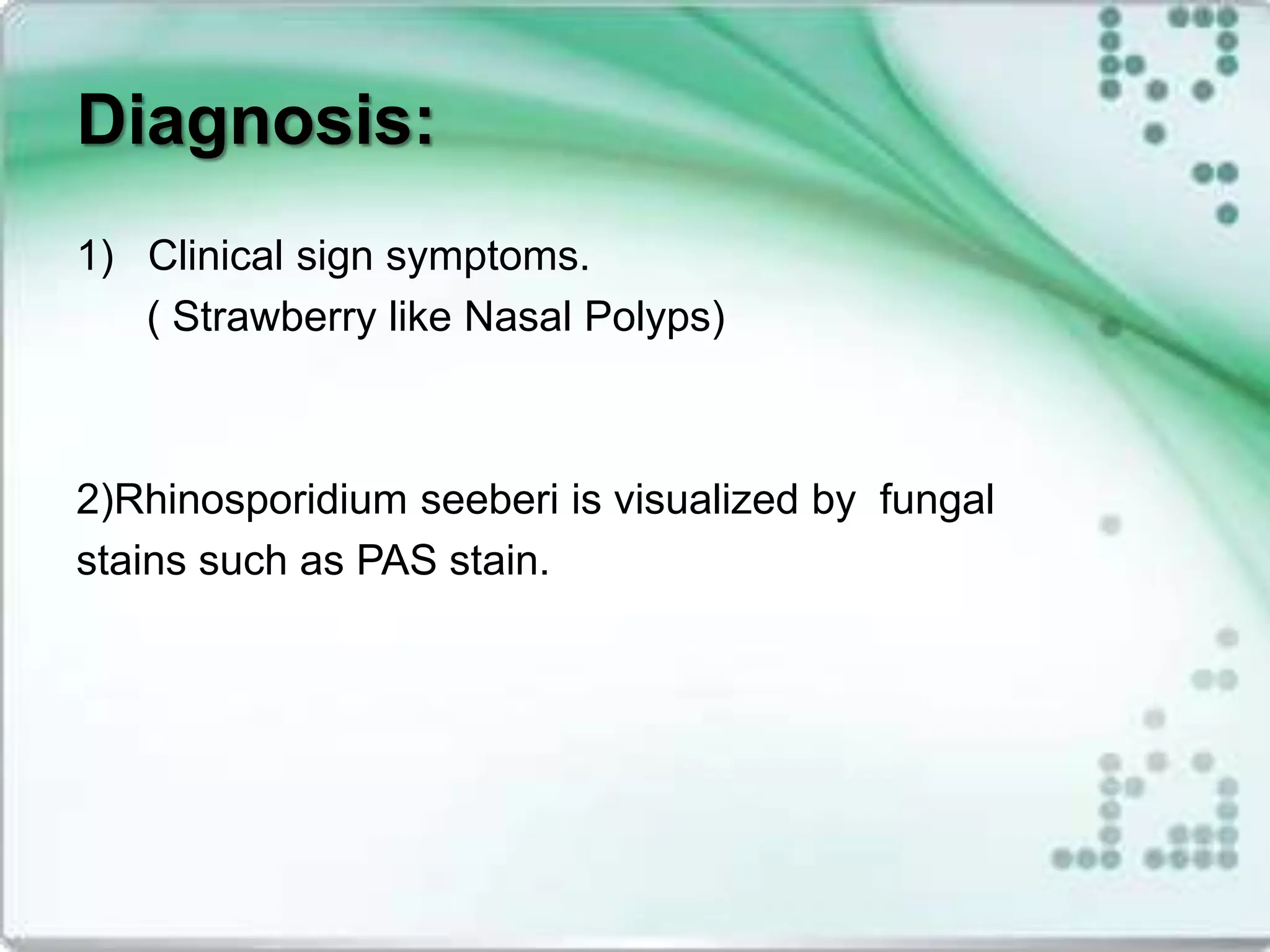 Diagnosis:

1) Clinical sign symptoms.
( Strawberry like Nasal Polyps)

2)Rhinosporidium seeberi is visualized by fungal stains such as PAS stain.